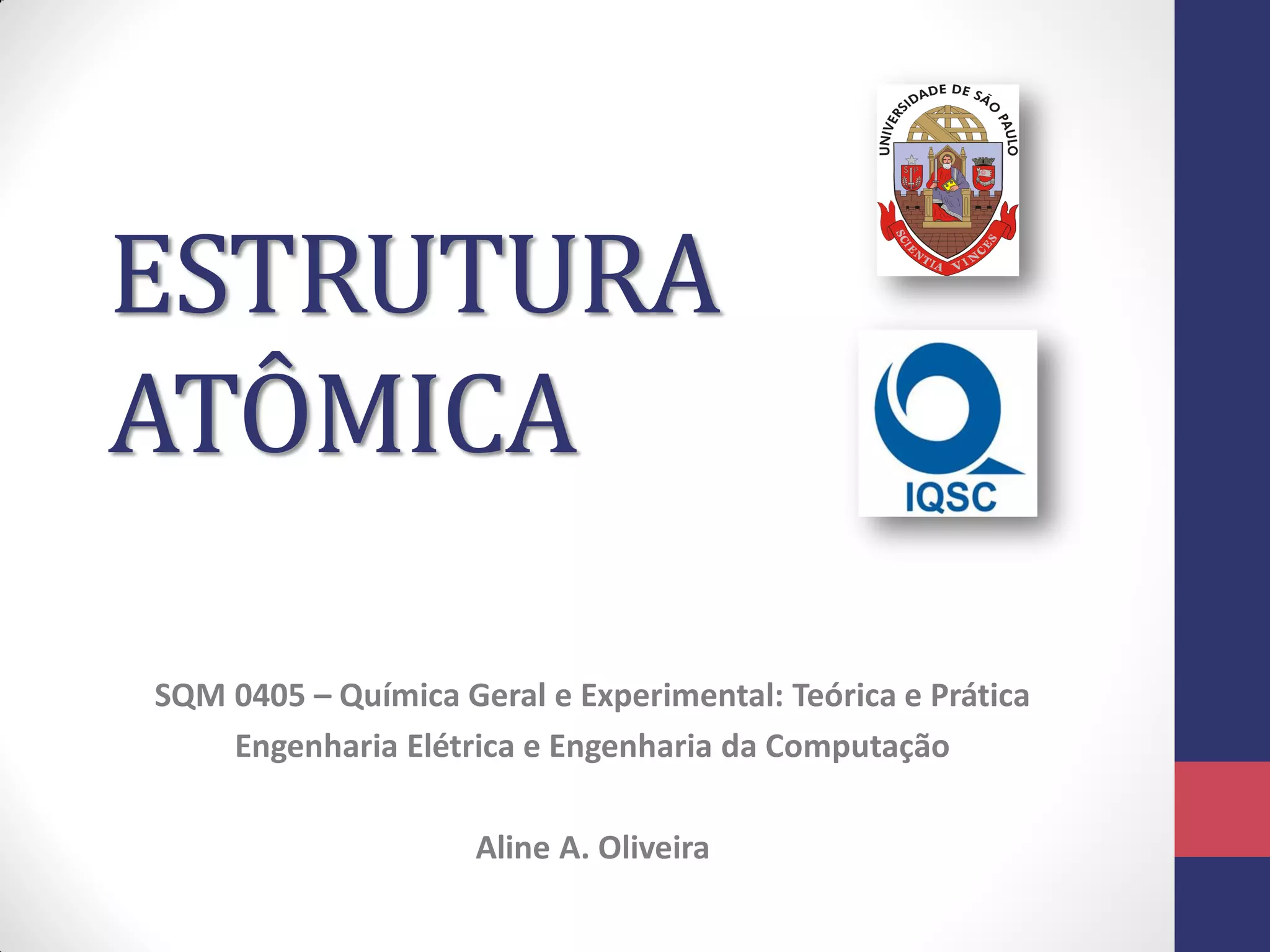 ESTRUTURA ATÔMICA

UNIVERSIDADE DE SÃO PAULO

SCIENTIA VINCES

IQSC

SQM 0405 – Química Geral e Experimental: Teórica e Prática
Engenharia Elétrica e Engenharia da Computação

Aline A. Oliveira